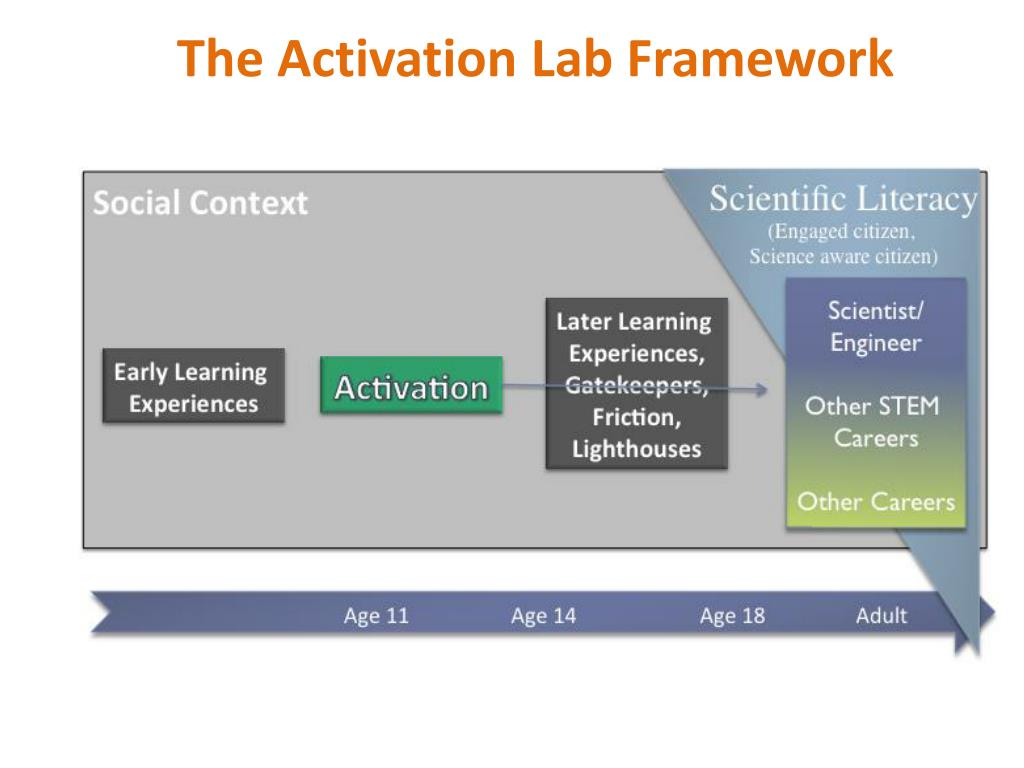 The Activation Lab Framework

Social Context

Scientific Literacy
(Engaged citizen, Science aware citizen)

Early Learning Experiences

Activation

Later Learning Experiences, Gatekeepers, Friction, Lighthouses

Scientist/ Engineer

Other STEM Careers

Other Careers

Age 11

Age 14

Age 18

Adult